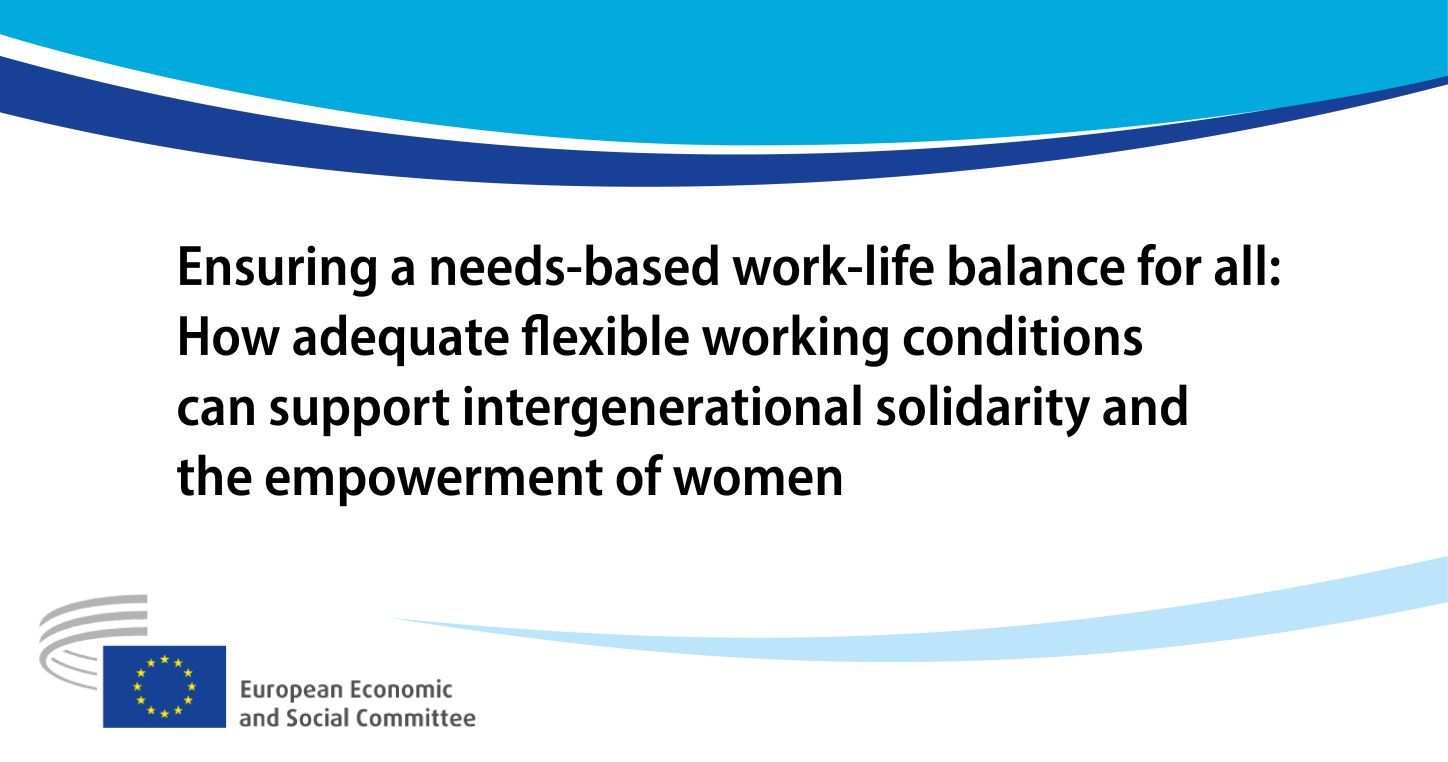 Ensuring a needs-based work-life balance for all: How adequate flexible working conditions can support intergenerational solidarity and the empowerment of women

European Economic and Social Committee